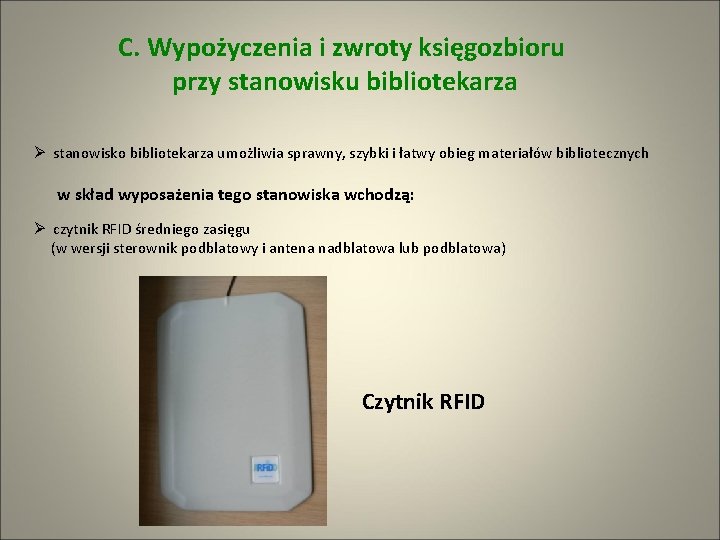 C. Wypożyczenia i zwroty księgozbioru przy stanowisku bibliotekarza

➢ stanowisko bibliotekarza umożliwia sprawny, szybki i łatwy obieg materiałów bibliotecznych

w skład wyposażenia tego stanowiska wchodzą:

➢ czytnik RFID średniego zasięgu
(w wersji sterownik podblatowy i antena nadblatowa lub podblatowa)

RFID

Czytnik RFID